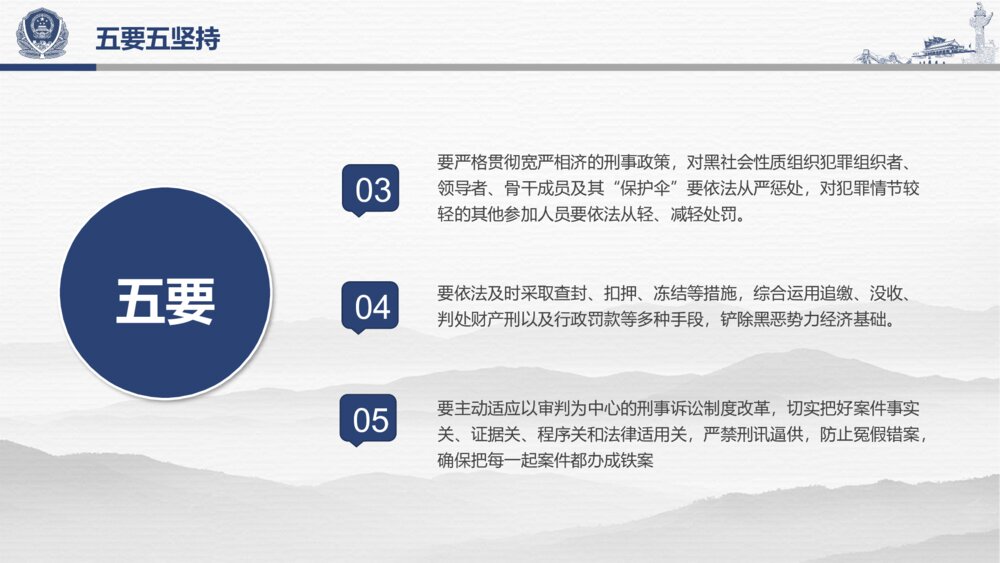 五要五坚持

五要

03

要严格贯彻宽严相济的刑事政策，对黑社会性质组织犯罪组织者、领导者、骨干成员及其“保护伞”要依法从严惩处，对犯罪情节较轻的其他参加人员要依法从轻、减轻处罚。

04

要依法及时采取查封、扣押、冻结等措施，综合运用追缴、没收、判处财产刑以及行政罚款等多种手段，铲除黑恶势力经济基础。

05

要主动适应以审判为中心的刑事诉讼制度改革，切实把好案件事实关、证据关、程序关和法律适用关，严禁刑讯逼供，防止冤假错案，确保把每一起案件都办成铁案